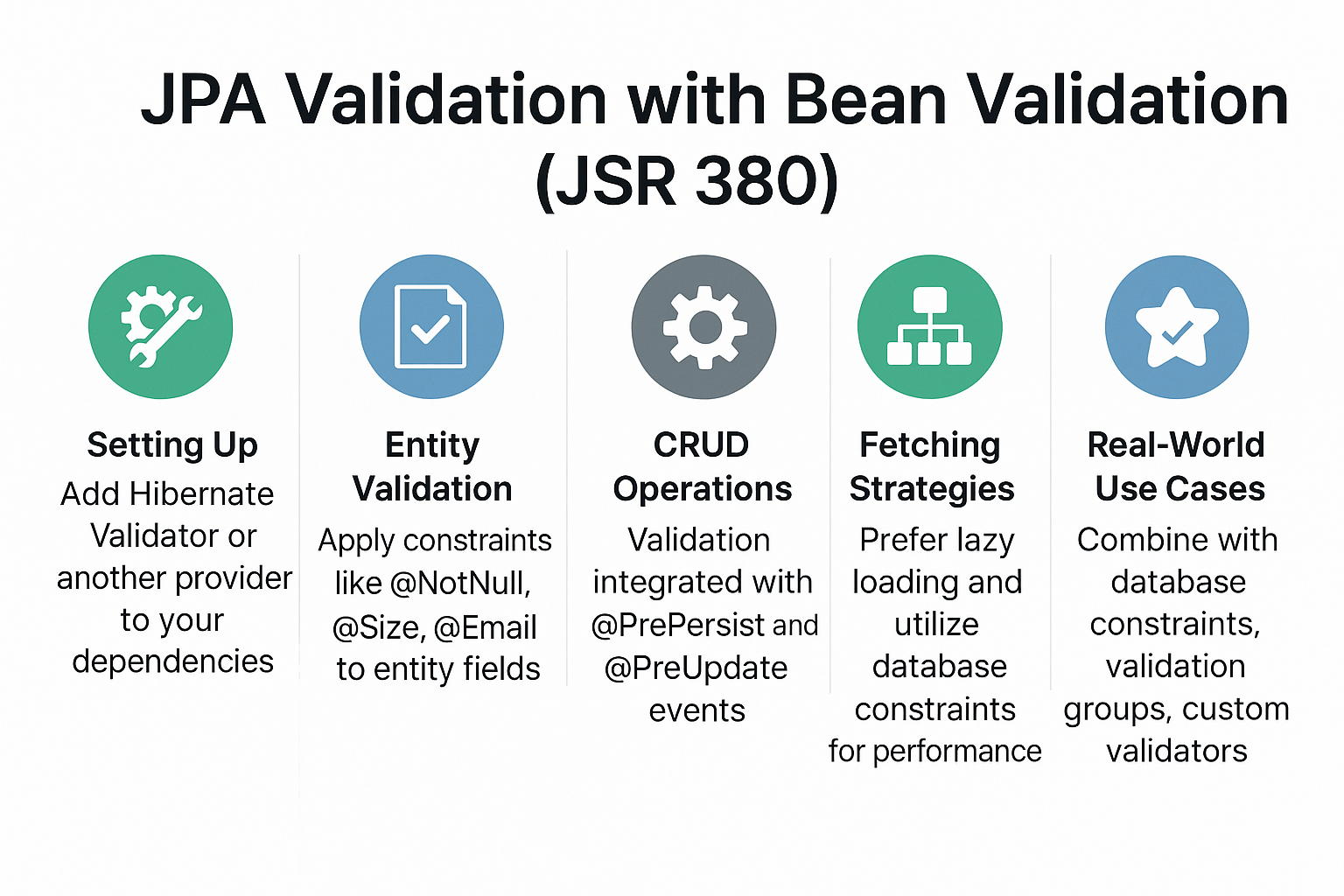 JPA Validation with Bean Validation (JSR 380)

Setting Up
Add Hibernate Validator or another provider to your dependencies

Entity Validation
Apply constraints like @NotNull, @Size, @Email to entity fields

CRUD Operations
Validation integrated with @PrePersist and @PreUpdate events

Fetching Strategies
Prefer lazy loading and utilize database constraints for performance

Real-World Use Cases
Combine with database constraints, validation groups, custom validators